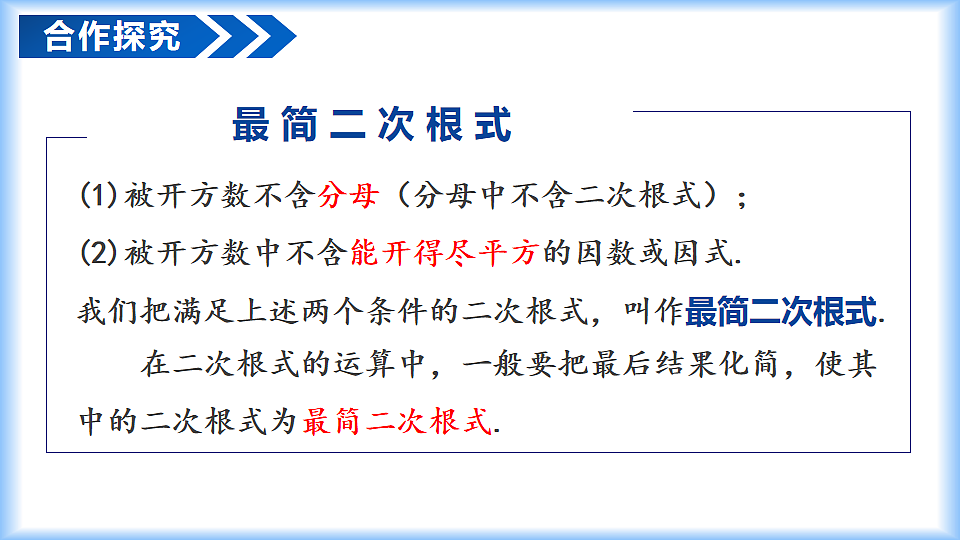 合作探究

最简二次根式

(1) 被开方数不含分母（分母中不含二次根式）；

(2) 被开方数中不含能开得尽平方的因数或因式.

我们把满足上述两个条件的二次根式，叫作最简二次根式.

在二次根式的运算中，一般要把最后结果化简，使其中的二次根式为最简二次根式.